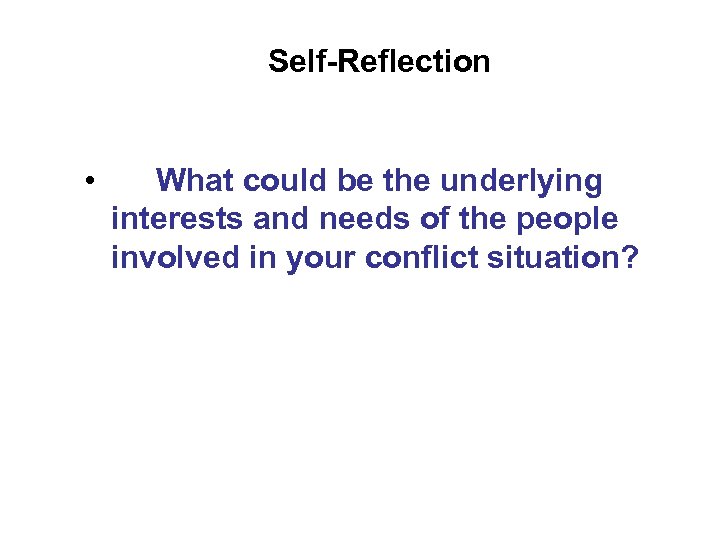 Self-Reflection

• What could be the underlying interests and needs of the people involved in your conflict situation?